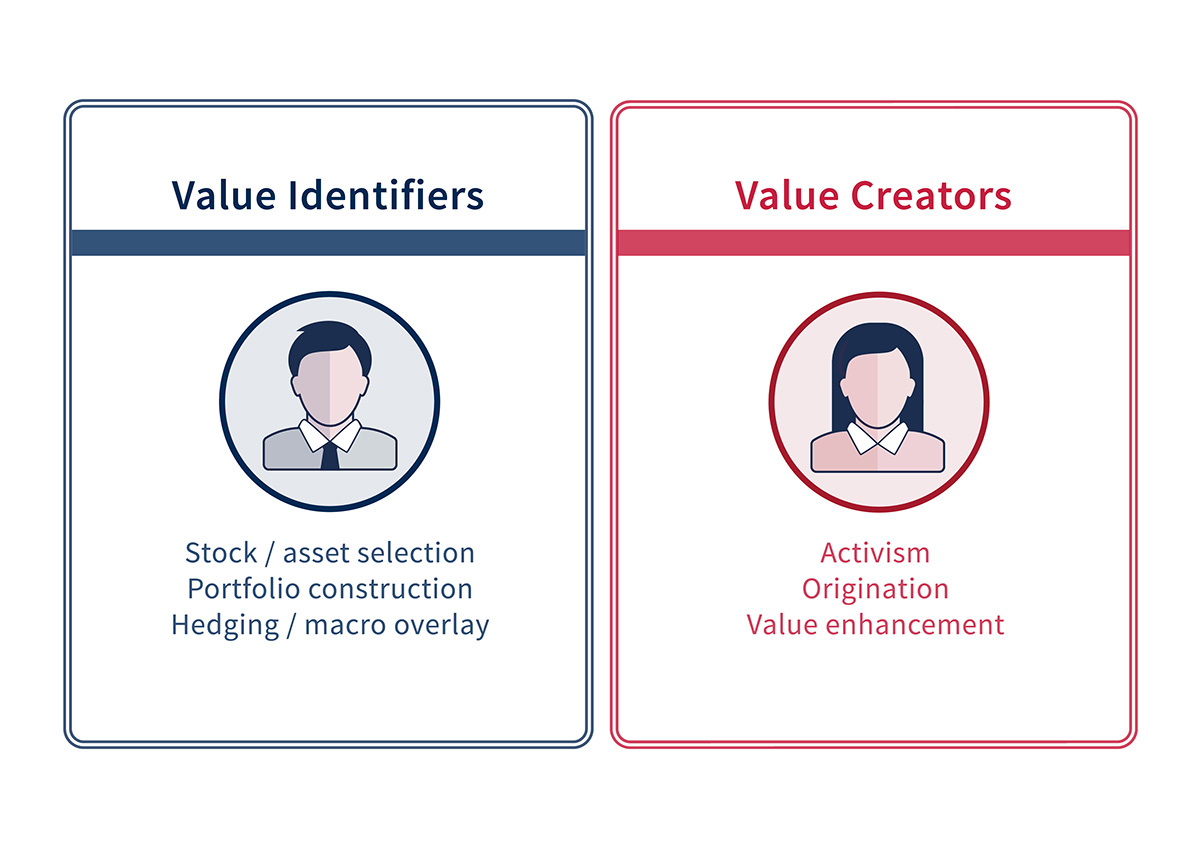 Value Identifiers

Stock / asset selection
Portfolio construction
Hedging / macro overlay

Value Creators

Activism
Origination
Value enhancement